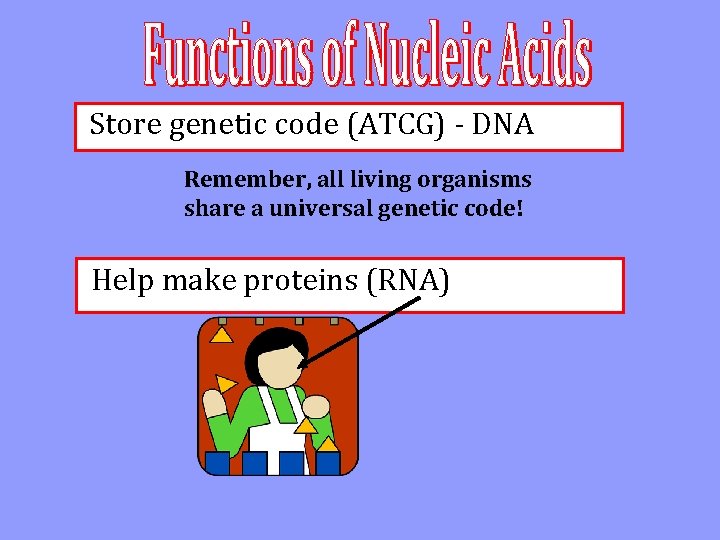 Functions of Nucleic Acids

Store genetic code (ATCG) - DNA

Remember, all living organisms share a universal genetic code!

Help make proteins (RNA)